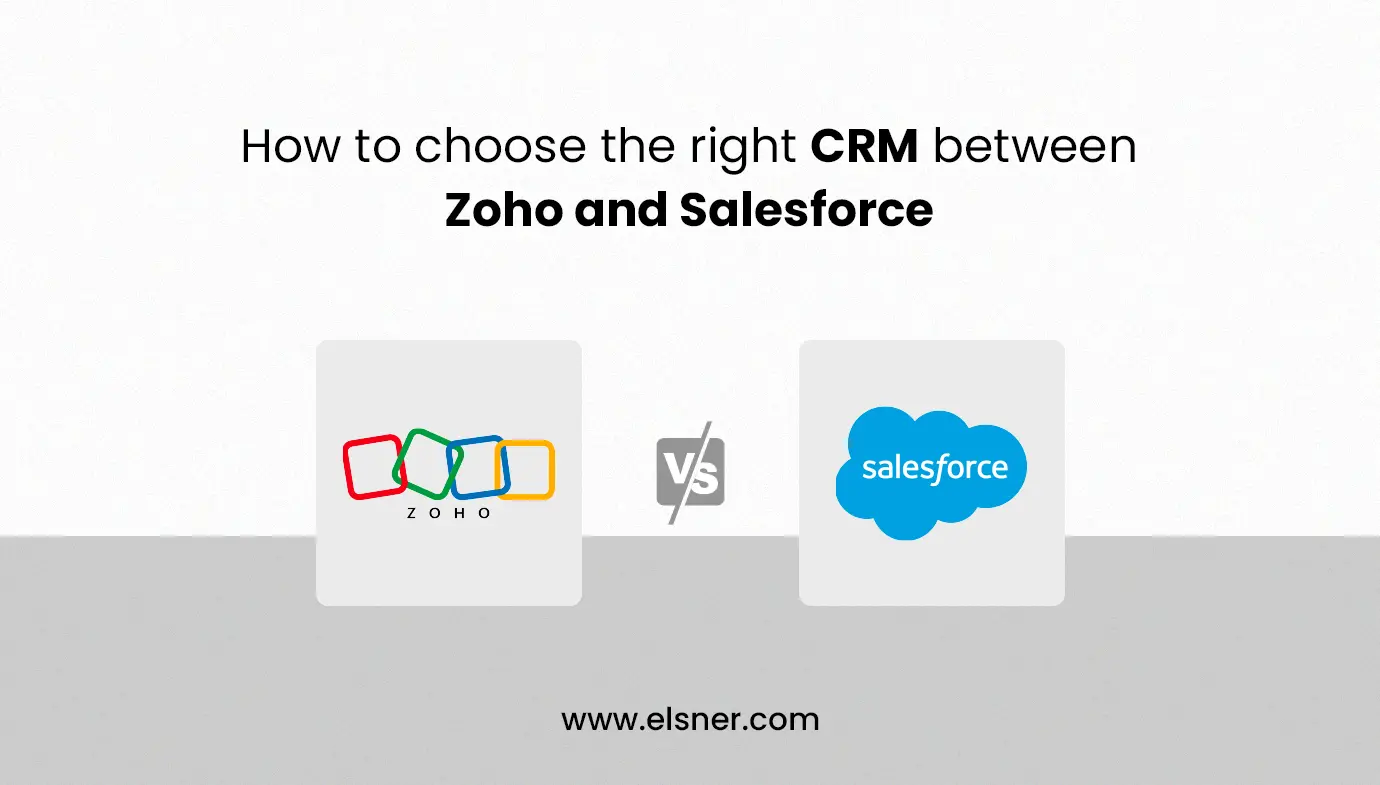 How to choose the right CRM between Zoho and Salesforce

ZOHO

VS

salesforce

www.elsner.com